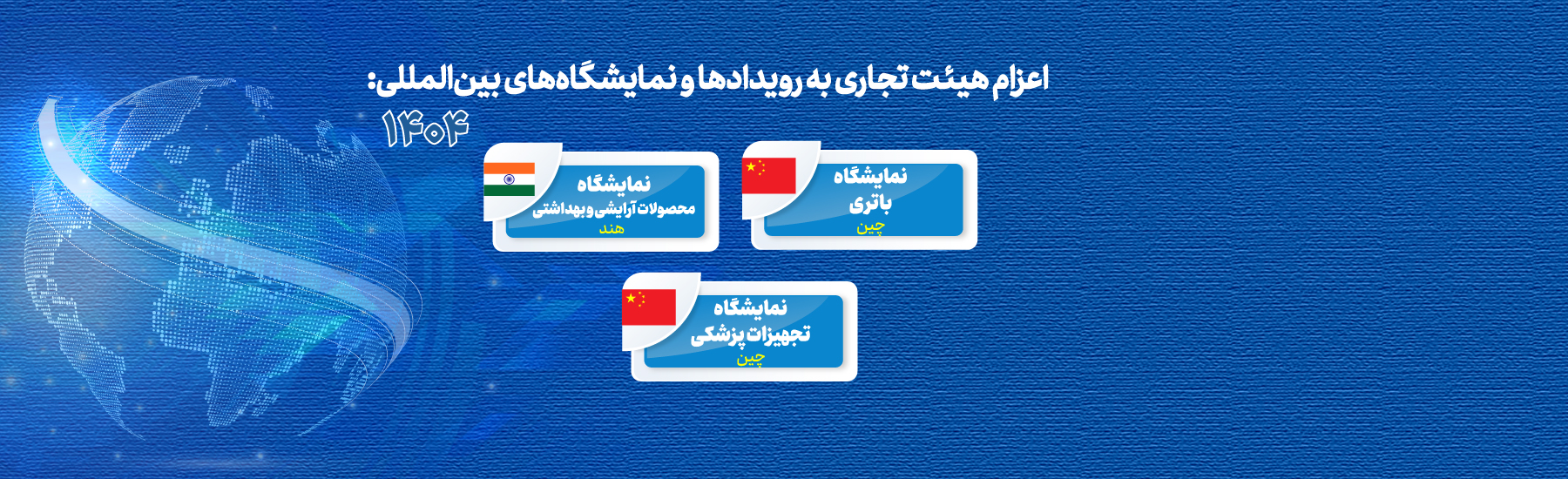 اعزام هیئت تجاری به رویدادها و نمایشگاه‌های بین‌المللی:
۱۴۰۴

نمایشگاه
باتری
چین

نمایشگاه
محصولات آرایشی و بهداشتی
هند

نمایشگاه
تجهیزات پزشکی
چین